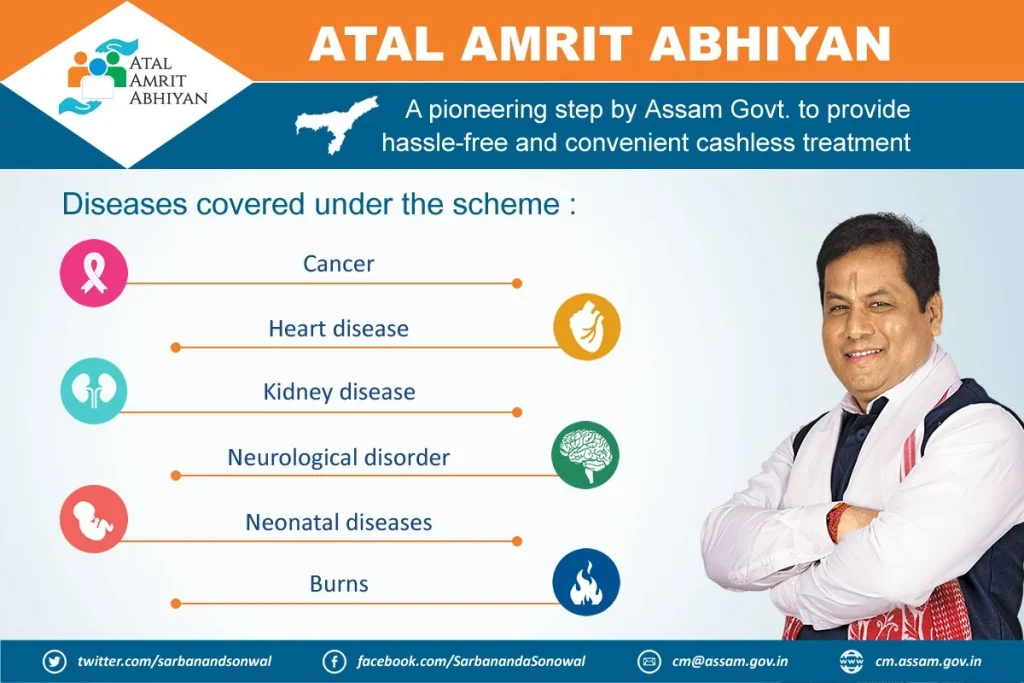 ATAL AMRIT ABHIYAN

ATAL AMRIT ABHIYAN

A pioneering step by Assam Govt. to provide hassle-free and convenient cashless treatment

Diseases covered under the scheme :

Cancer

Heart disease

Kidney disease

Neurological disorder

Neonatal diseases

Burns

twitter.com/sarbanandsonwal facebook.com/SarbanandaSonowal cm@assam.gov.in cm.assam.gov.in